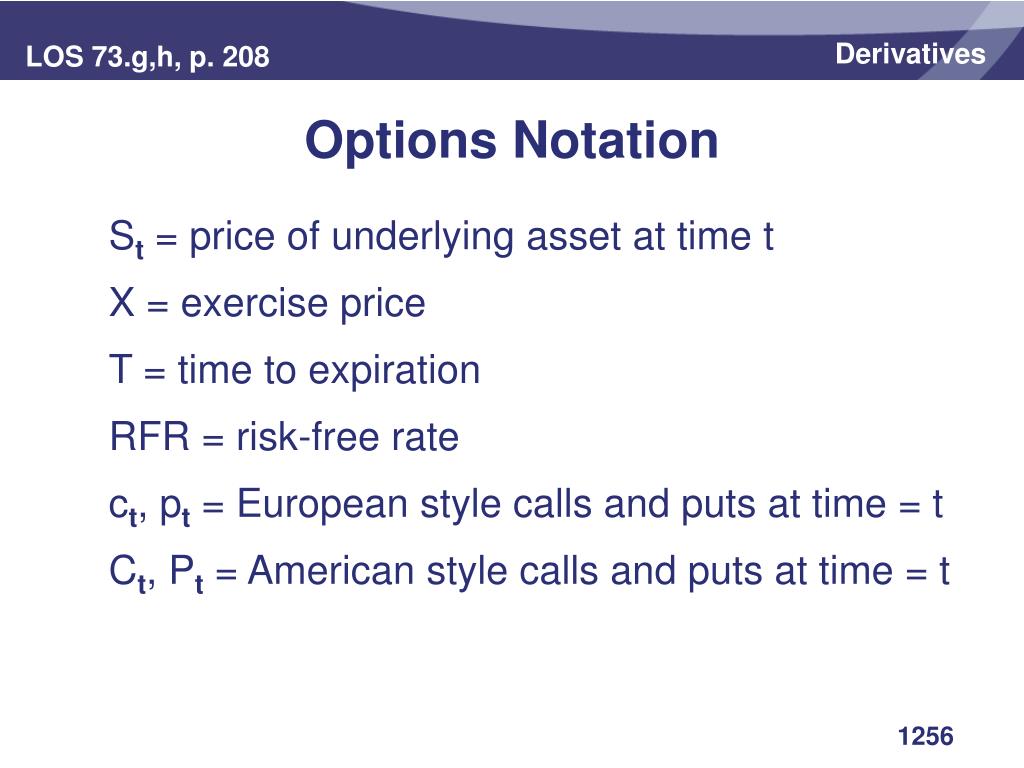 LOS 73.g,h, p. 208

Derivatives

Options Notation

$S_t$ = price of underlying asset at time t

X = exercise price

T = time to expiration

RFR = risk-free rate

$c_t$, $p_t$ = European style calls and puts at time = t

$C_t$, $P_t$ = American style calls and puts at time = t

1256